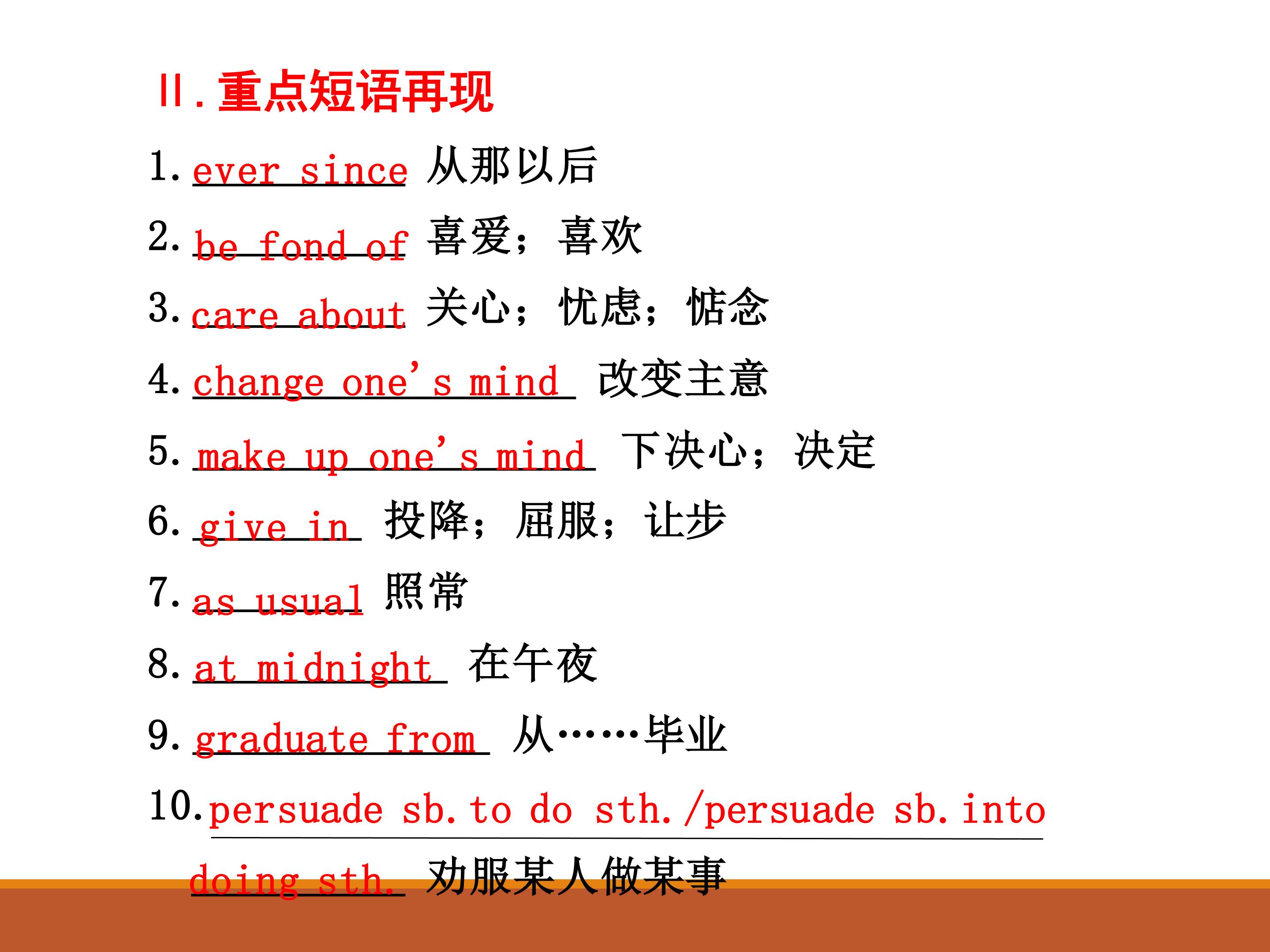 Ⅱ.重点短语再现

1.ever since 从那以后

2.be fond of 喜爱；喜欢

3.care about 关心；忧虑；惦念

4.change one's mind 改变主意

5.make up one's mind 下决心；决定

6.give in 投降；屈服；让步

7.as usual 照常

8.at midnight 在午夜

9.graduate from 从……毕业

10.persuade sb. to do sth./persuade sb. into doing sth. 劝服某人做某事